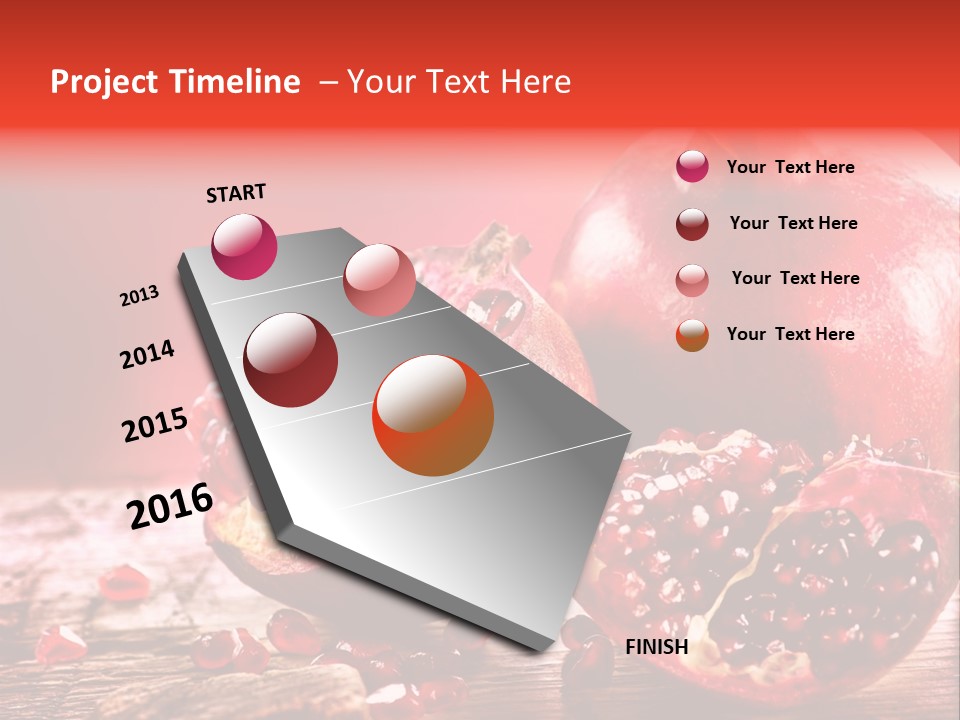 Project Timeline – Your Text Here

START

2013

2014

2015

2016

FINISH

Your Text Here

Your Text Here

Your Text Here

Your Text Here